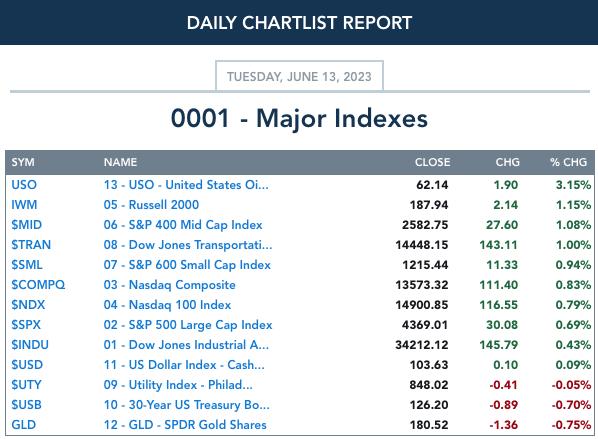 DAILY CHARTLIST REPORT

TUESDAY, JUNE 13, 2023

0001 - Major Indexes

| SYM | NAME | CLOSE | CHG | % CHG |
|---|---|---|---|---|
| USO | 13 - USO - United States Oi... | 62.14 | 1.90 | 3.15% |
| IWM | 05 - Russell 2000 | 187.94 | 2.14 | 1.15% |
| $MID | 06 - S&P 400 Mid Cap Index | 2582.75 | 27.60 | 1.08% |
| $TRAN | 08 - Dow Jones Transportati... | 14448.15 | 143.11 | 1.00% |
| $SML | 07 - S&P 600 Small Cap Index | 1215.44 | 11.33 | 0.94% |
| $COMPQ | 03 - Nasdaq Composite | 13573.32 | 111.40 | 0.83% |
| $NDX | 04 - Nasdaq 100 Index | 14900.85 | 116.55 | 0.79% |
| $SPX | 02 - S&P 500 Large Cap Index | 4369.01 | 30.08 | 0.69% |
| $INDU | 01 - Dow Jones Industrial A... | 34212.12 | 145.79 | 0.43% |
| $USD | 11 - US Dollar Index - Cash... | 103.63 | 0.10 | 0.09% |
| $UTY | 09 - Utility Index - Philad... | 848.02 | -0.41 | -0.05% |
| $USB | 10 - 30-Year US Treasury Bo... | 126.20 | -0.89 | -0.70% |
| GLD | 12 - GLD - SPDR Gold Shares | 180.52 | -1.36 | -0.75% |